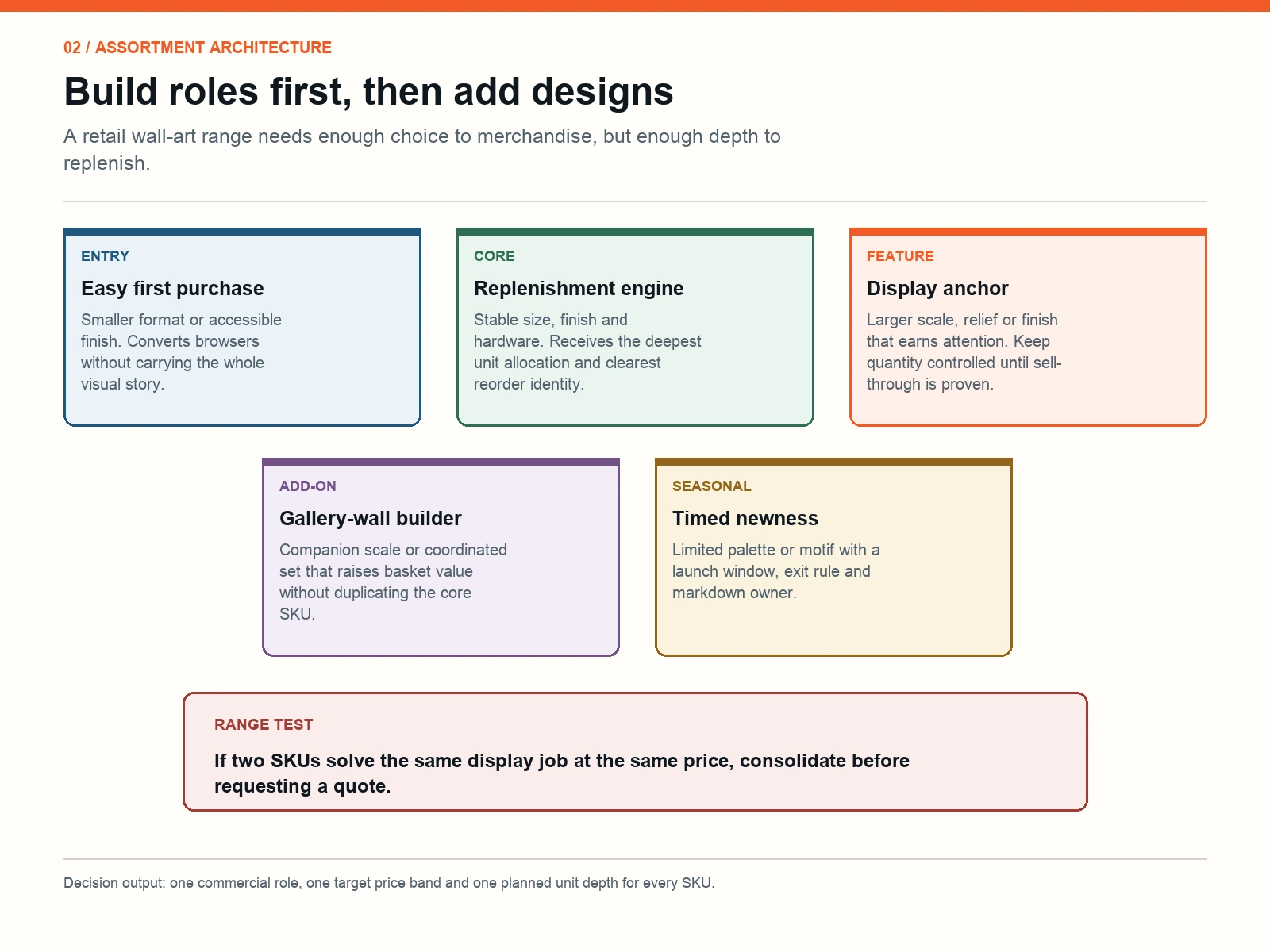 02 / ASSORTMENT ARCHITECTURE

Build roles first, then add designs

A retail wall-art range needs enough choice to merchandise, but enough depth to replenish.

ENTRY

Easy first purchase

Smaller format or accessible finish. Converts browsers without carrying the whole visual story.

CORE

Replenishment engine

Stable size, finish and hardware. Receives the deepest unit allocation and clearest reorder identity.

FEATURE

Display anchor

Larger scale, relief or finish that earns attention. Keep quantity controlled until sell-through is proven.

ADD-ON

Gallery-wall builder

Companion scale or coordinated set that raises basket value without duplicating the core SKU.

SEASONAL

Timed newness

Limited palette or motif with a launch window, exit rule and markdown owner.

RANGE TEST

If two SKUs solve the same display job at the same price, consolidate before requesting a quote.

Decision output: one commercial role, one target price band and one planned unit depth for every SKU.